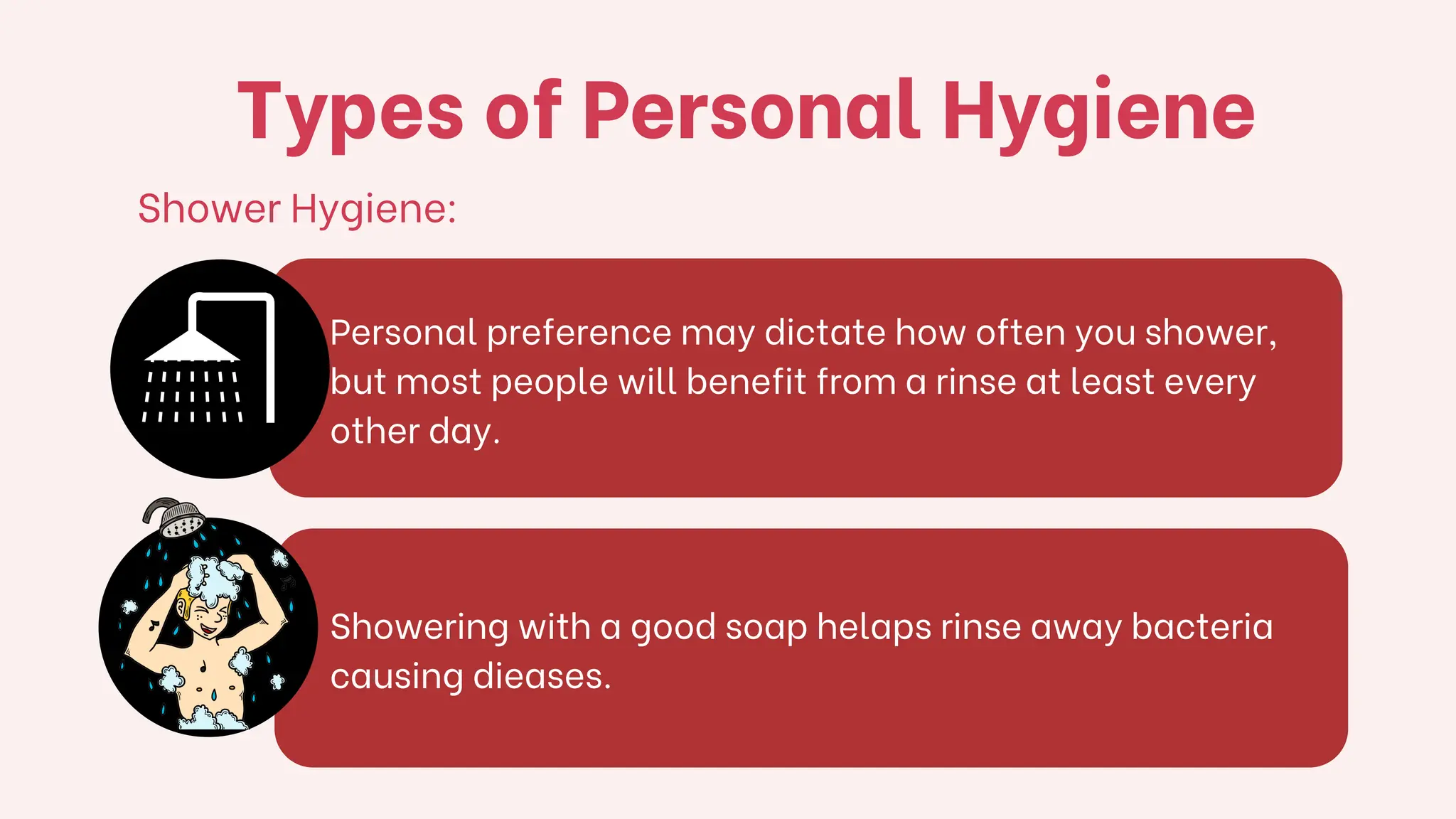 Types of Personal Hygiene

Shower Hygiene:

Personal preference may dictate how often you shower, but most people will benefit from a rinse at least every other day.

Showering with a good soap helaps rinse away bacteria causing dieases.